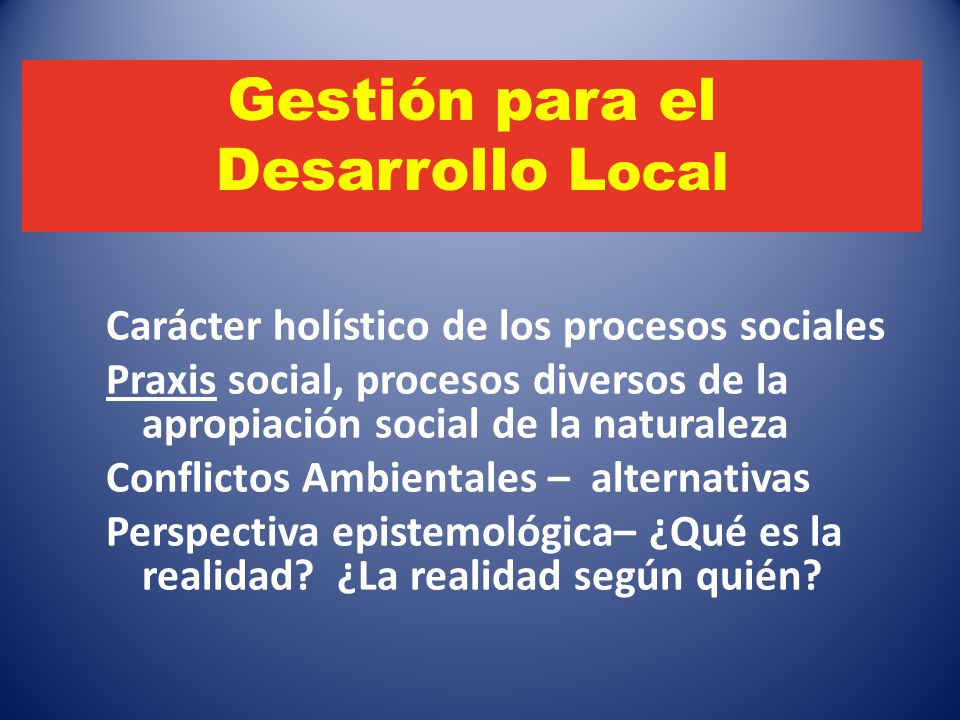 Gestión para el Desarrollo Local

Carácter holístico de los procesos sociales

Praxis social, procesos diversos de la apropiación social de la naturaleza

Conflictos Ambientales – alternativas

Perspectiva epistemológica– ¿Qué es la realidad? ¿La realidad según quién?